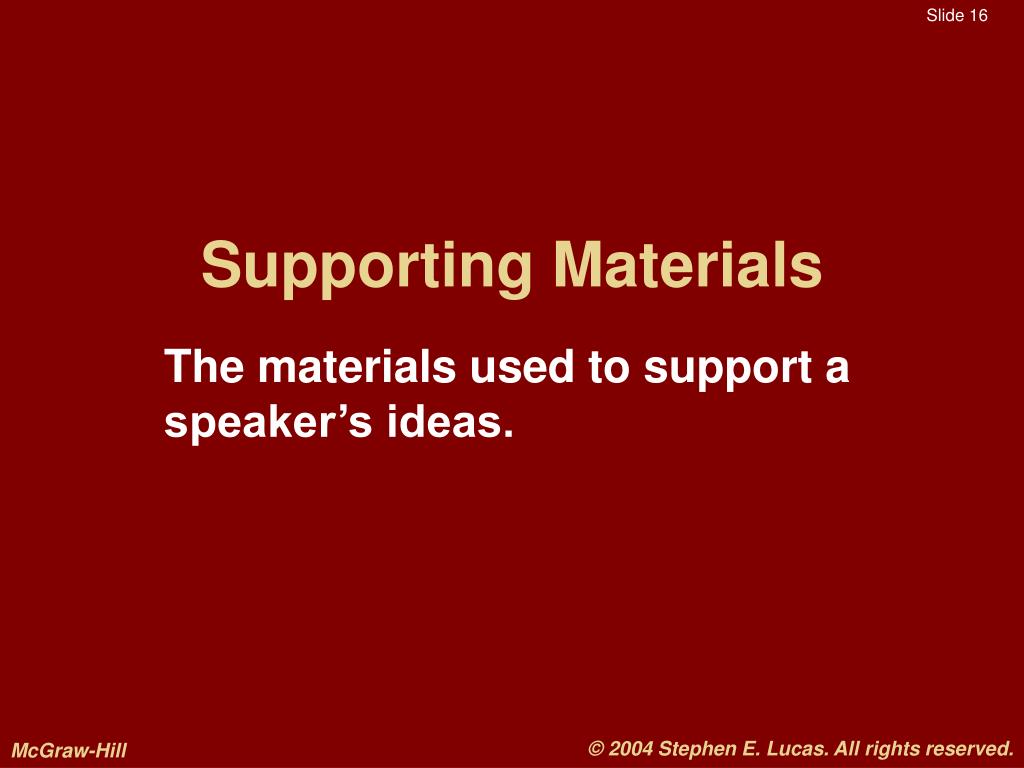 Slide 16

Supporting Materials

The materials used to support a speaker’s ideas.

McGraw-Hill

© 2004 Stephen E. Lucas. All rights reserved.